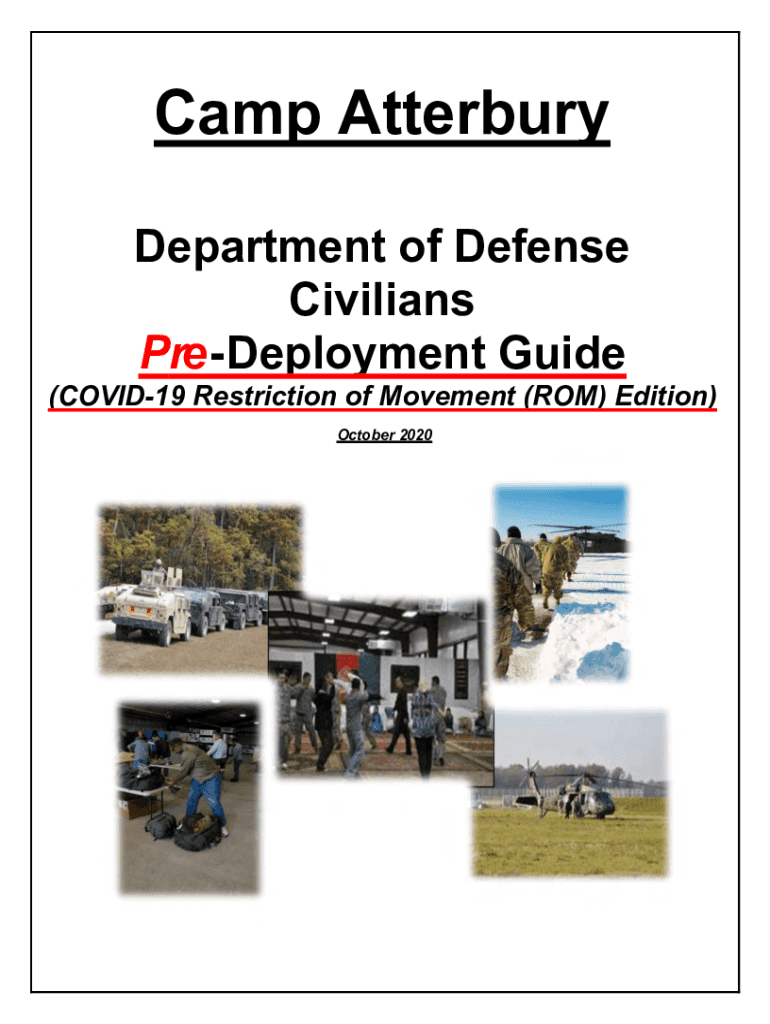 Camp Atterbury

Department of Defense Civilians Pre-Deployment Guide
(COVID-19 Restriction of Movement (ROM) Edition)

October 2020